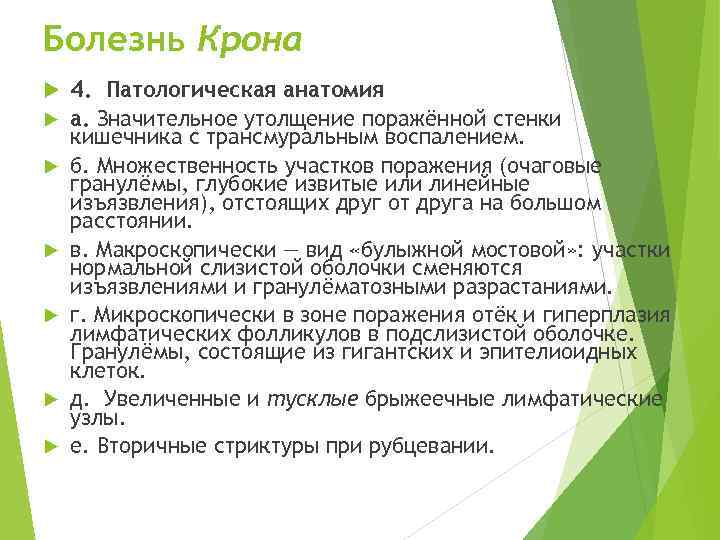 Болезнь Крона

4. Патологическая анатомия

а. Значительное утолщение поражённой стенки кишечника с трансмуральным воспалением.

б. Множественность участков поражения (очаговые гранулёмы, глубокие извитые или линейные изъязвления), отстоящих друг от друга на большом расстоянии.

в. Макроскопически — вид «булыжной мостовой»: участки нормальной слизистой оболочки сменяются изъязвлениями и гранулёматозными разрастаниями.

г. Микроскопически в зоне поражения отёк и гиперплазия лимфатических фолликулов в подслизистой оболочке. Гранулёмы, состоящие из гигантских и эпителиоидных клеток.

д. Увеличенные и тусклые брыжеечные лимфатические узлы.

е. Вторичные стриктуры при рубцевании.